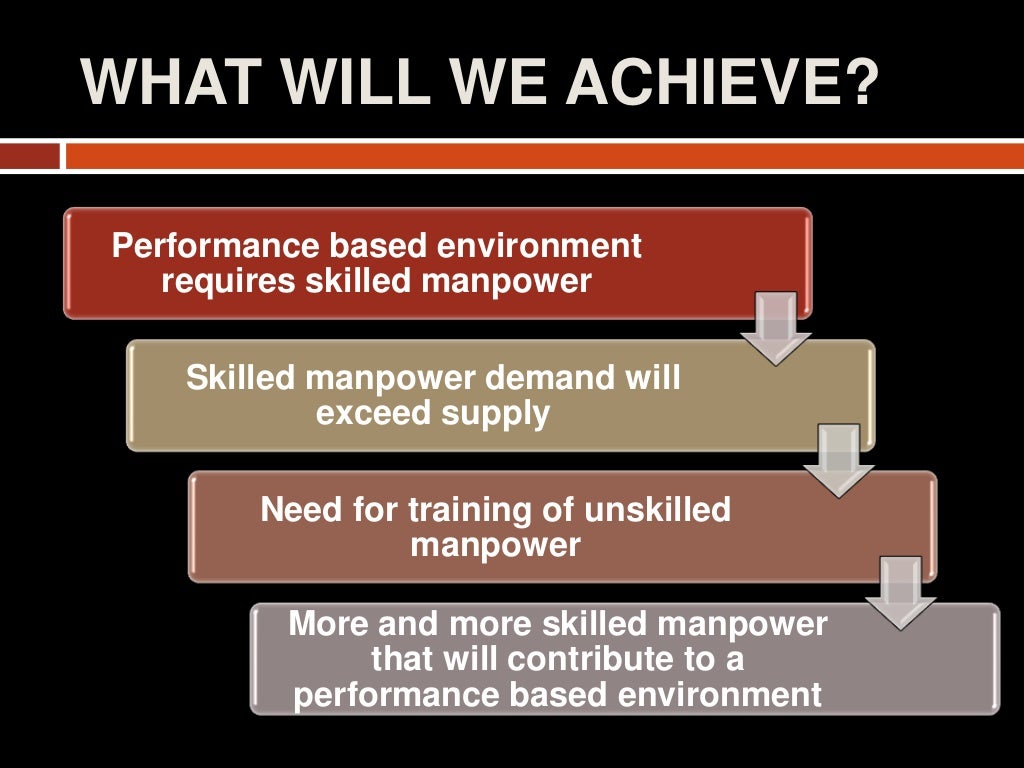 WHAT WILL WE ACHIEVE?

Performance based environment requires skilled manpower

Skilled manpower demand will exceed supply

Need for training of unskilled manpower

More and more skilled manpower that will contribute to a performance based environment